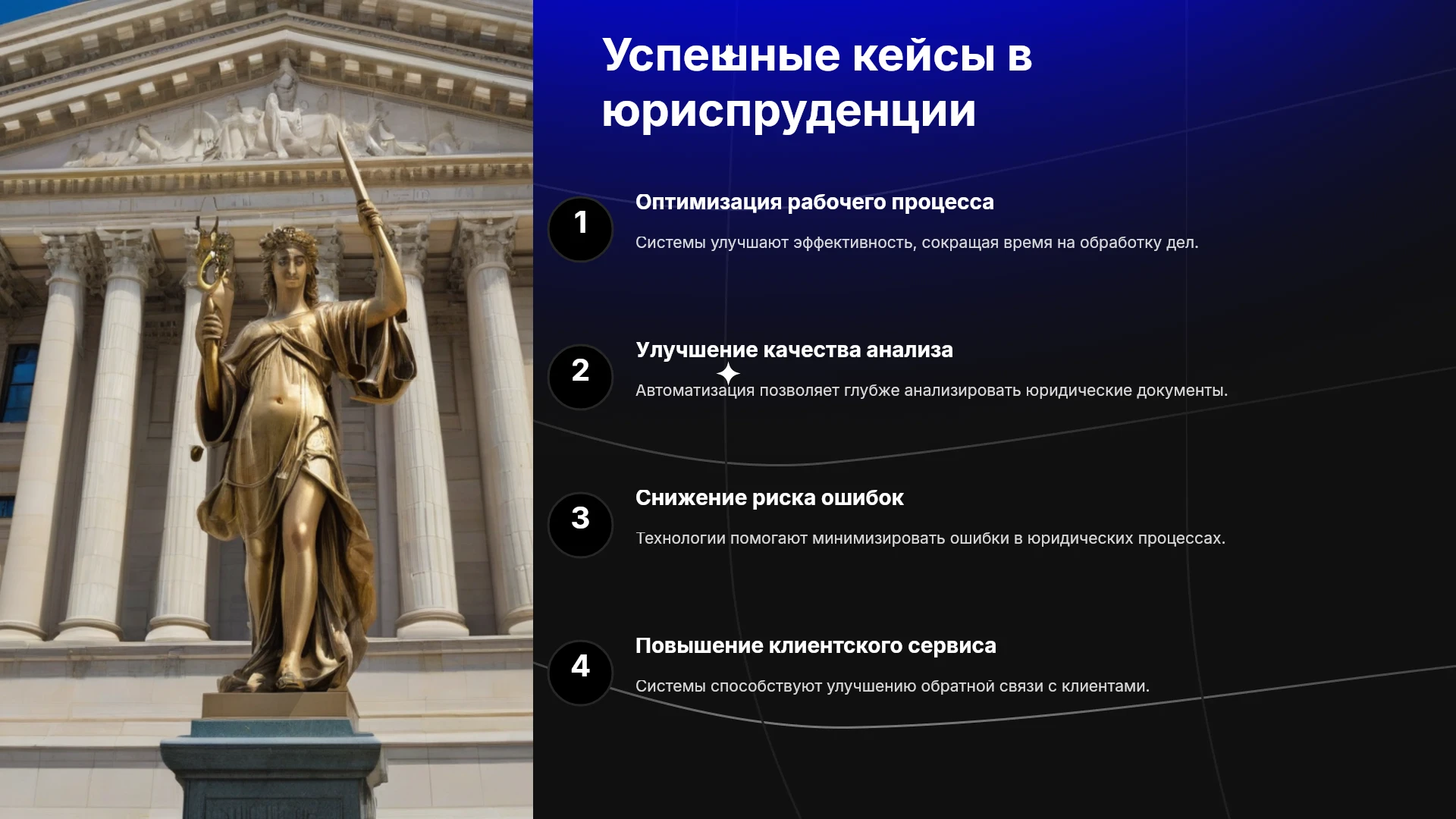 Успешные кейсы в юриспруденции

1

Оптимизация рабочего процесса

Системы улучшают эффективность, сокращая время на обработку дел.

2

Улучшение качества анализа

Автоматизация позволяет глубже анализировать юридические документы.

3

Снижение риска ошибок

Технологии помогают минимизировать ошибки в юридических процессах.

4

Повышение клиентского сервиса

Системы способствуют улучшению обратной связи с клиентами.